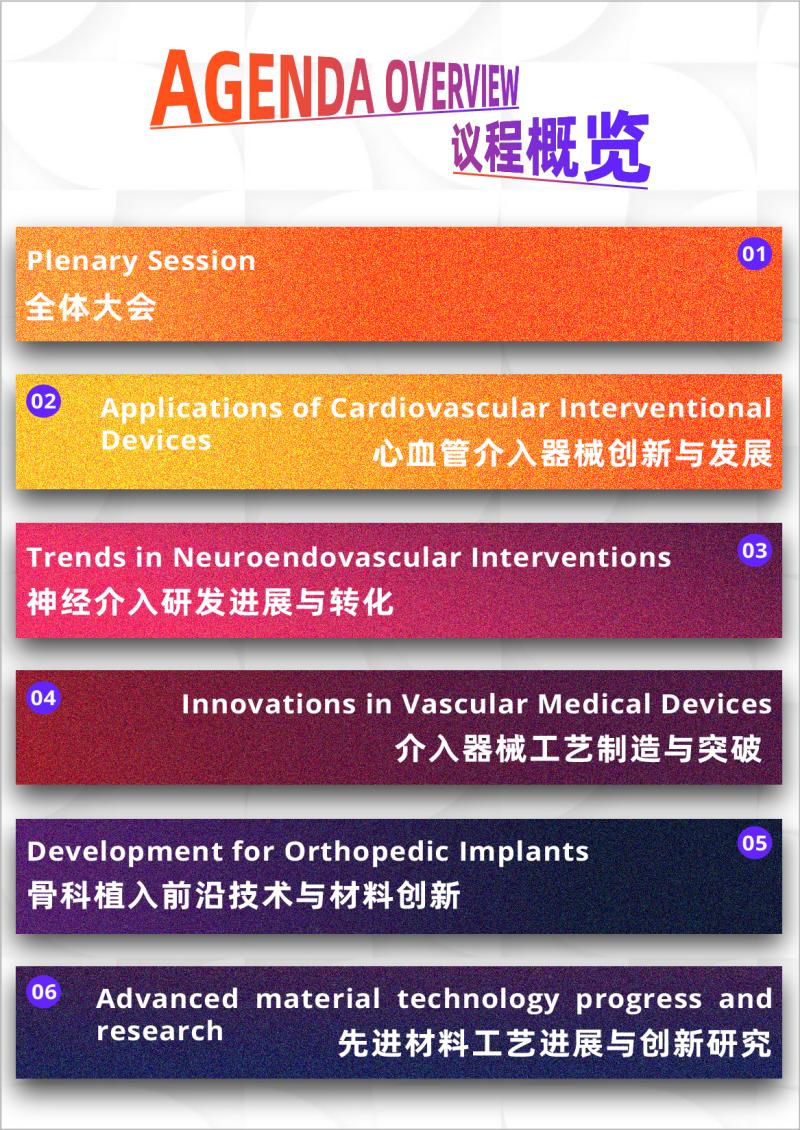 AGENDA OVERVIEW
议程概览

Plenary Session
全体大会
01

02
Applications of Cardiovascular Interventional Devices
心血管介入器械创新与发展

Trends in Neuroendovascular Interventions
神经介入研发进展与转化
03

04
Innovations in Vascular Medical Devices
介入器械工艺制造与突破

Development for Orthopedic Implants
骨科植入前沿技术与材料创新
05

06
Advanced material technology progress and research
先进材料工艺进展与创新研究